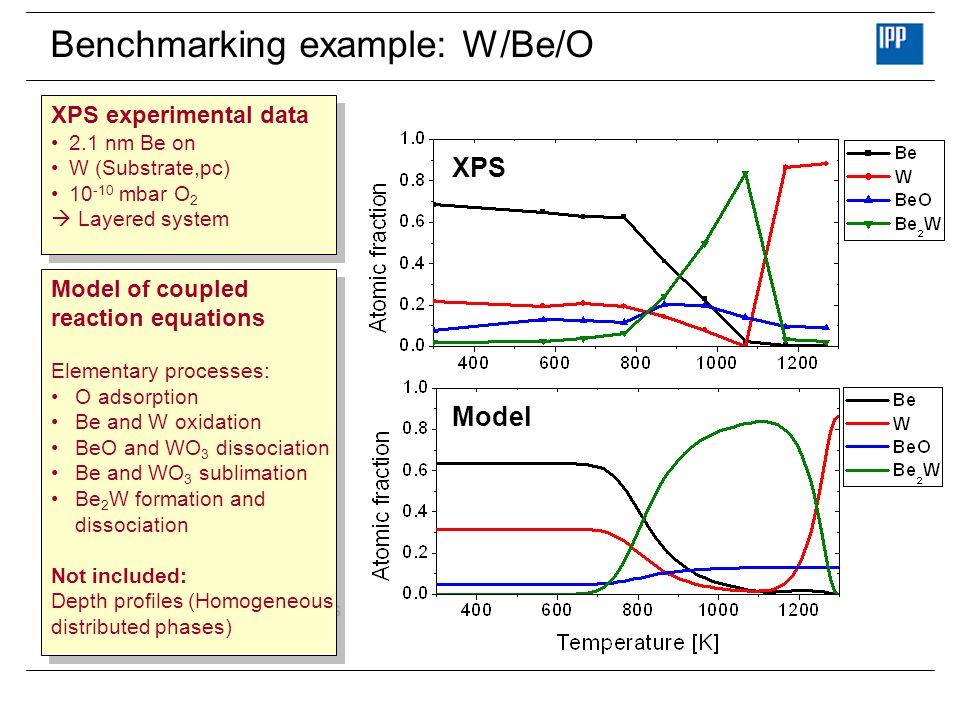 Benchmarking example: W/Be/O

IPP

XPS experimental data
• 2.1 nm Be on
• W (Substrate,pc)
• $10^{-10}$ mbar $O_2$
→ Layered system

Model of coupled reaction equations

Elementary processes:
• O adsorption
• Be and W oxidation
• BeO and $WO_3$ dissociation
• Be and $WO_3$ sublimation
• $Be_2W$ formation and dissociation

Not included:
Depth profiles (Homogeneous distributed phases)

XPS

Atomic fraction

1.0
0.8
0.6
0.4
0.2
0.0

400 600 800 1000 1200

Be
W
BeO
$Be_2W$

Model

Atomic fraction

1.0
0.8
0.6
0.4
0.2
0.0

400 600 800 1000 1200

Temperature [K]

Be
W
BeO
$Be_2W$